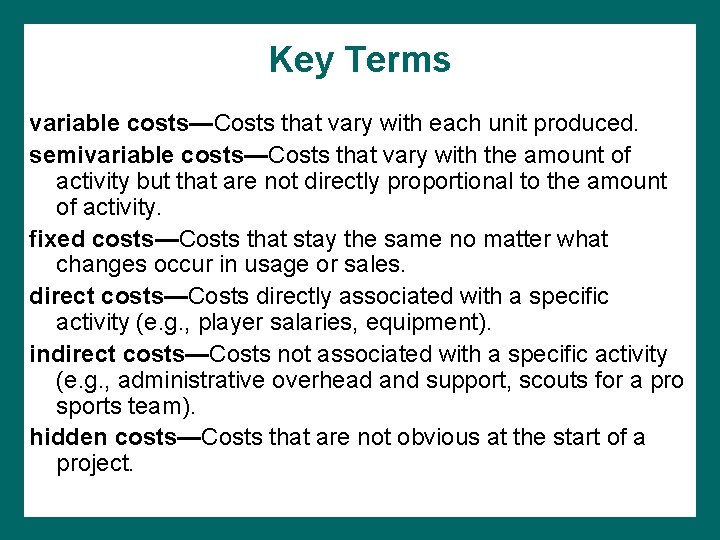 Key Terms

variable costs—Costs that vary with each unit produced.

semivariable costs—Costs that vary with the amount of activity but that are not directly proportional to the amount of activity.

fixed costs—Costs that stay the same no matter what changes occur in usage or sales.

direct costs—Costs directly associated with a specific activity (e.g., player salaries, equipment).

indirect costs—Costs not associated with a specific activity (e.g., administrative overhead and support, scouts for a pro sports team).

hidden costs—Costs that are not obvious at the start of a project.